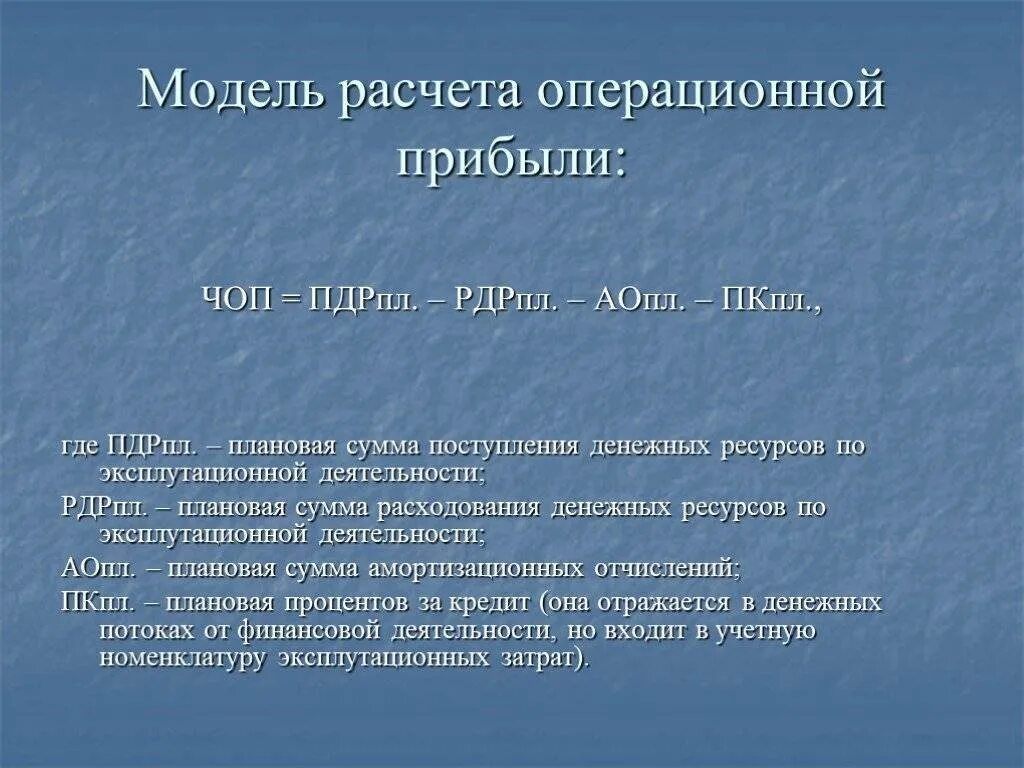 Модель расчета операционной прибыли:

ЧОП = ПДРпл. – РДРпл. – АОпл. – ПКпл.,

где ПДРпл. – плановая сумма поступления денежных ресурсов по эксплутационной деятельности;

РДРпл. – плановая сумма расходования денежных ресурсов по эксплутационной деятельности;

АОпл. – плановая сумма амортизационных отчислений;

ПКпл. – плановая процентов за кредит (она отражается в денежных потоках от финансовой деятельности, но входит в учетную номенклатуру эксплутационных затрат).